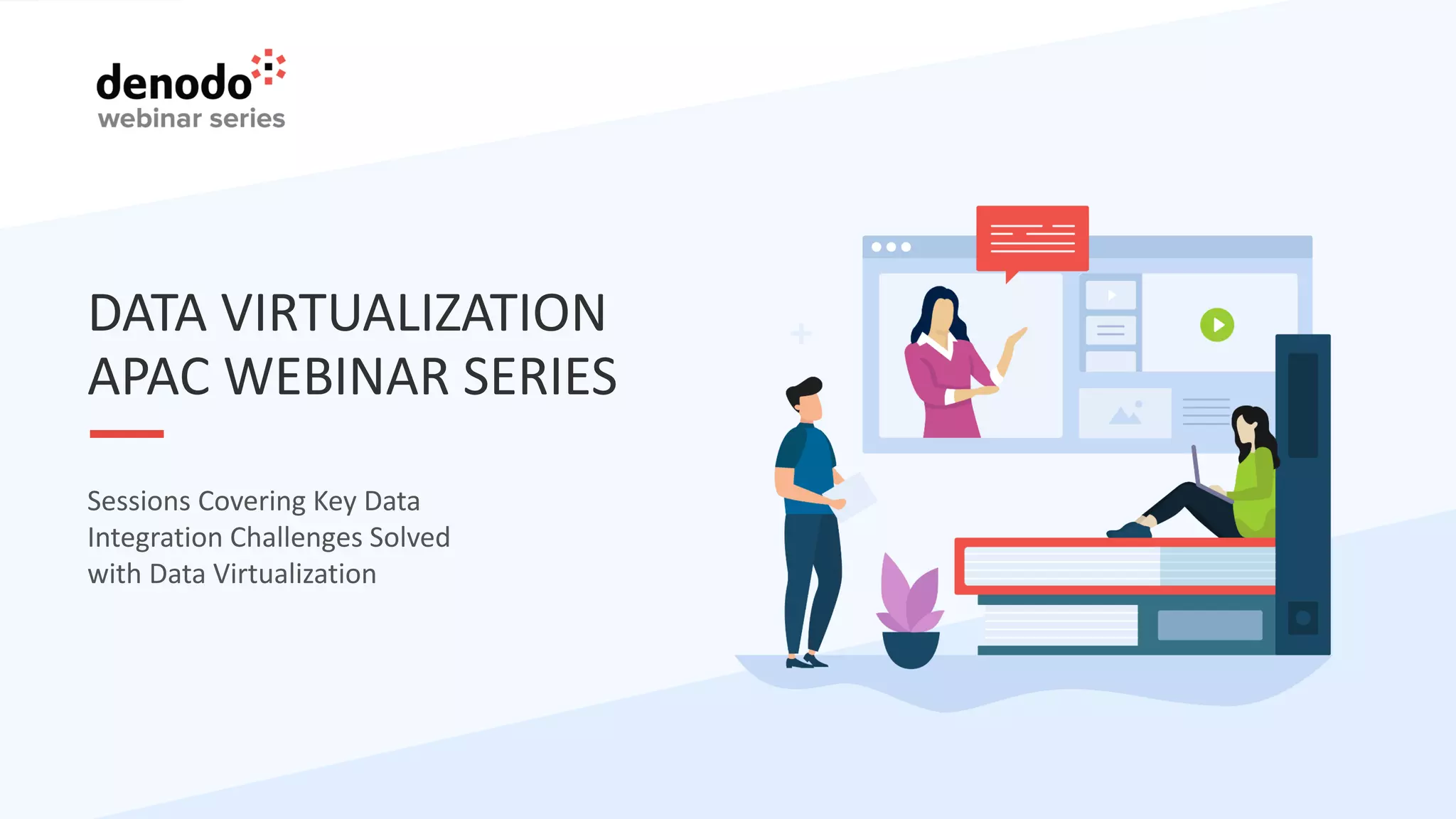 denodo
webinar series

DATA VIRTUALIZATION
APAC WEBINAR SERIES

Sessions Covering Key Data Integration Challenges Solved with Data Virtualization